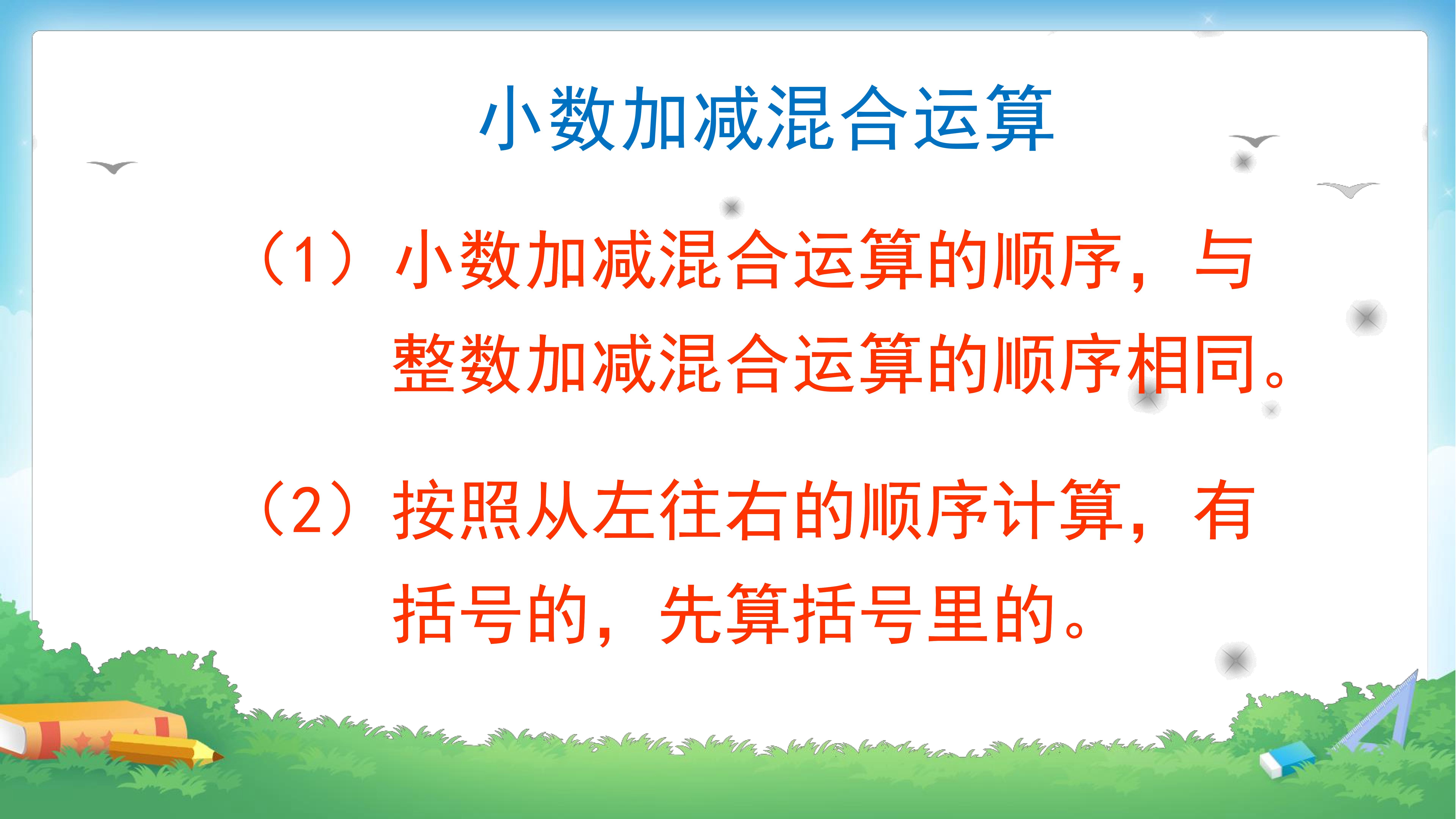 小数加减混合运算

（1）小数加减混合运算的顺序，与整数加减混合运算的顺序相同。

（2）按照从左往右的顺序计算，有括号的，先算括号里的。